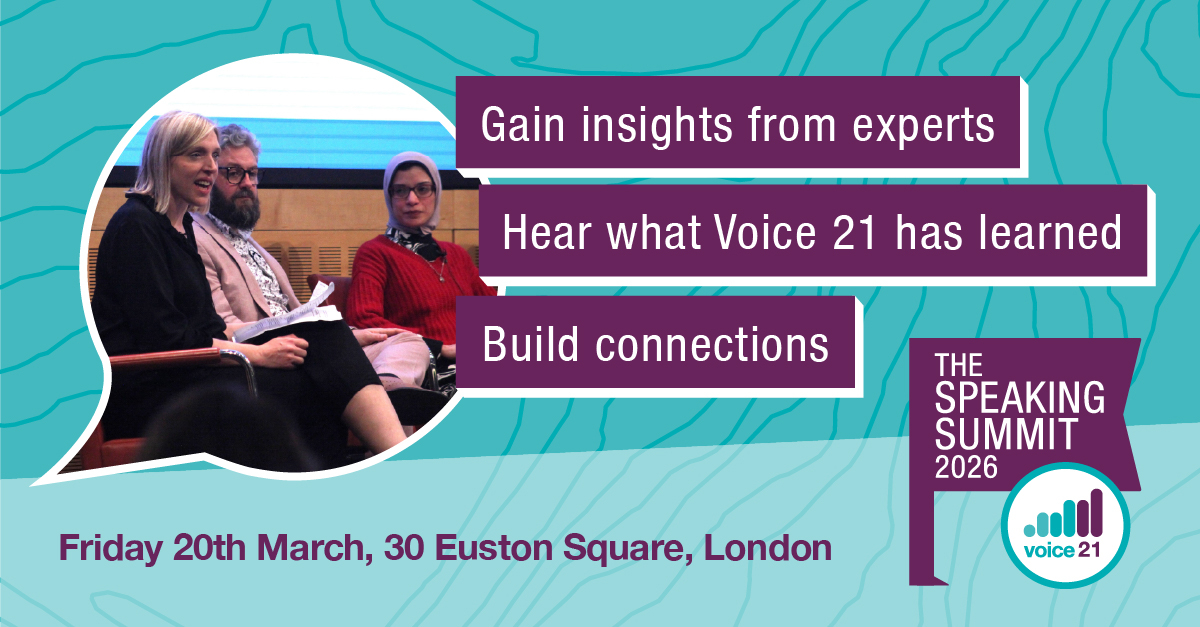 Gain insights from experts

Hear what Voice 21 has learned

Build connections

THE SPEAKING SUMMIT 2026

voice 21

Friday 20th March, 30 Euston Square, London